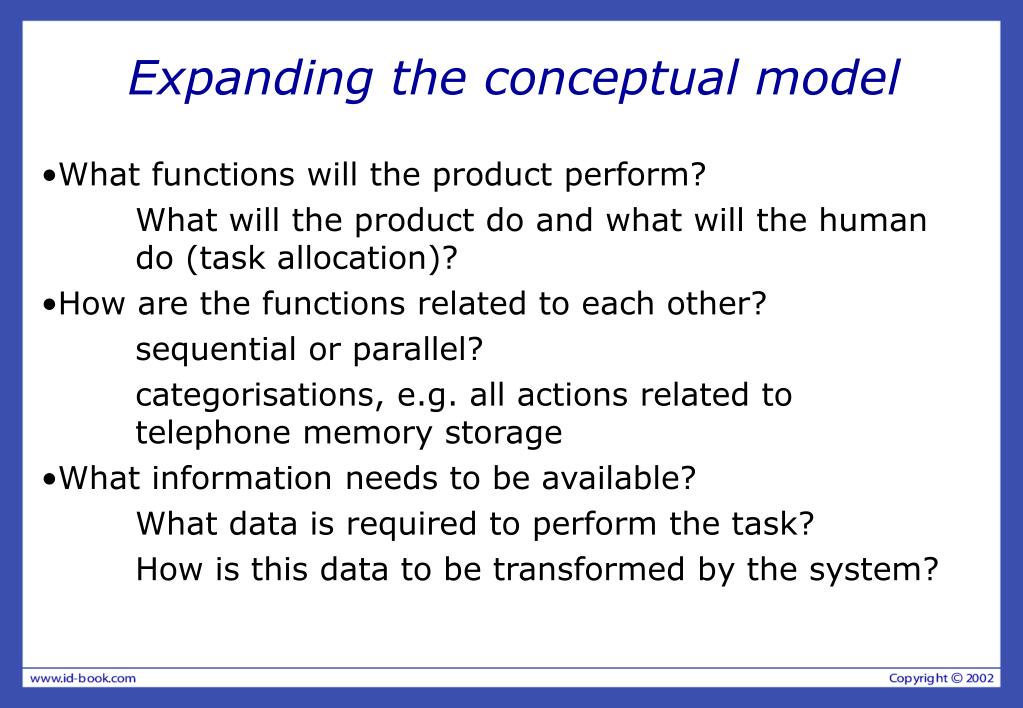 Expanding the conceptual model

•What functions will the product perform?

What will the product do and what will the human do (task allocation)?

•How are the functions related to each other?

sequential or parallel?

categorisations, e.g. all actions related to telephone memory storage

•What information needs to be available?

What data is required to perform the task?

How is this data to be transformed by the system?

www.id-book.com

Copyright © 2002